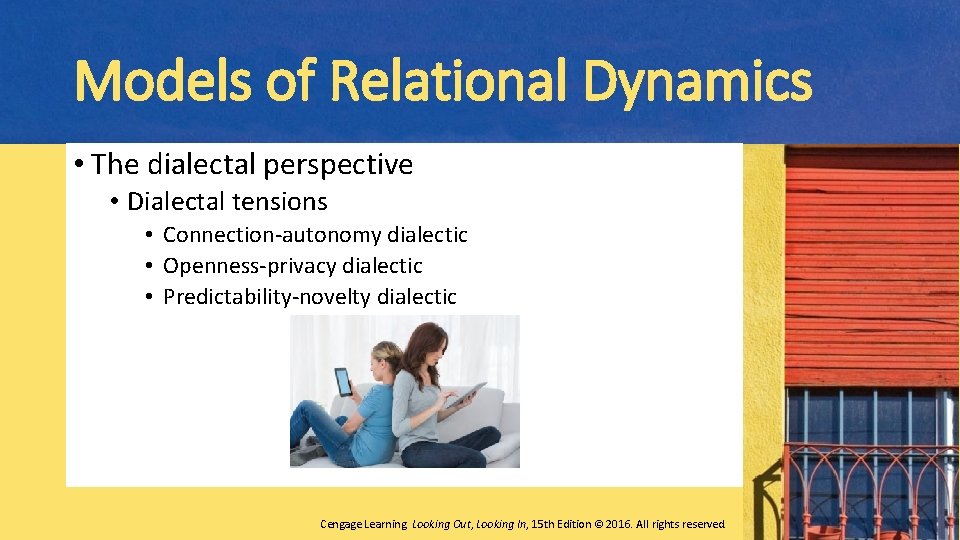 Models of Relational Dynamics

• The dialectal perspective
  • Dialectal tensions
    • Connection-autonomy dialectic
    • Openness-privacy dialectic
    • Predictability-novelty dialectic

Cengage Learning. Looking Out, Looking In, 15th Edition © 2016. All rights reserved.